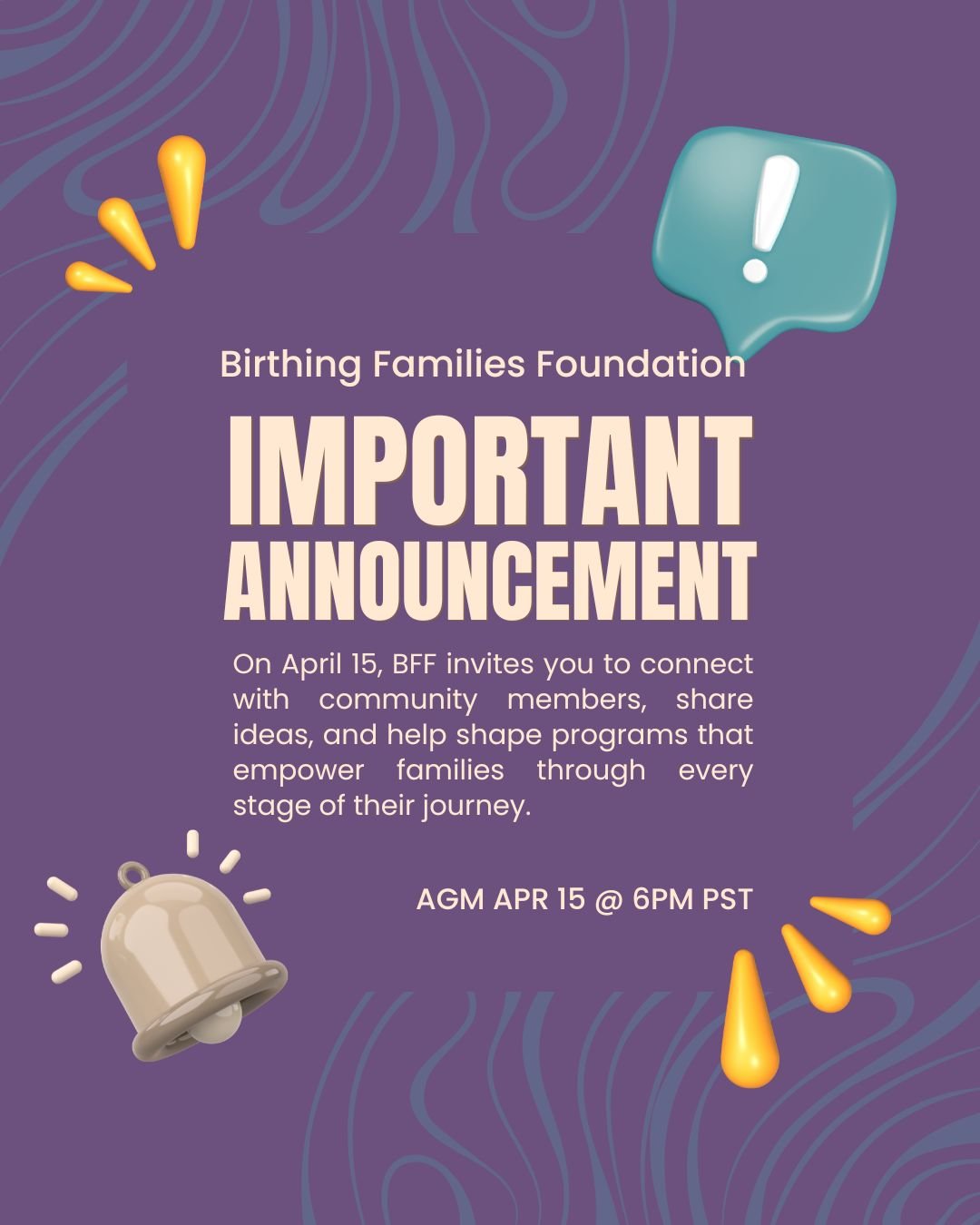 Birthing Families Foundation

IMPORTANT ANNOUNCEMENT

On April 15, BFF invites you to connect with community members, share ideas, and help shape programs that empower families through every stage of their journey.

AGM APR 15 @ 6PM PST